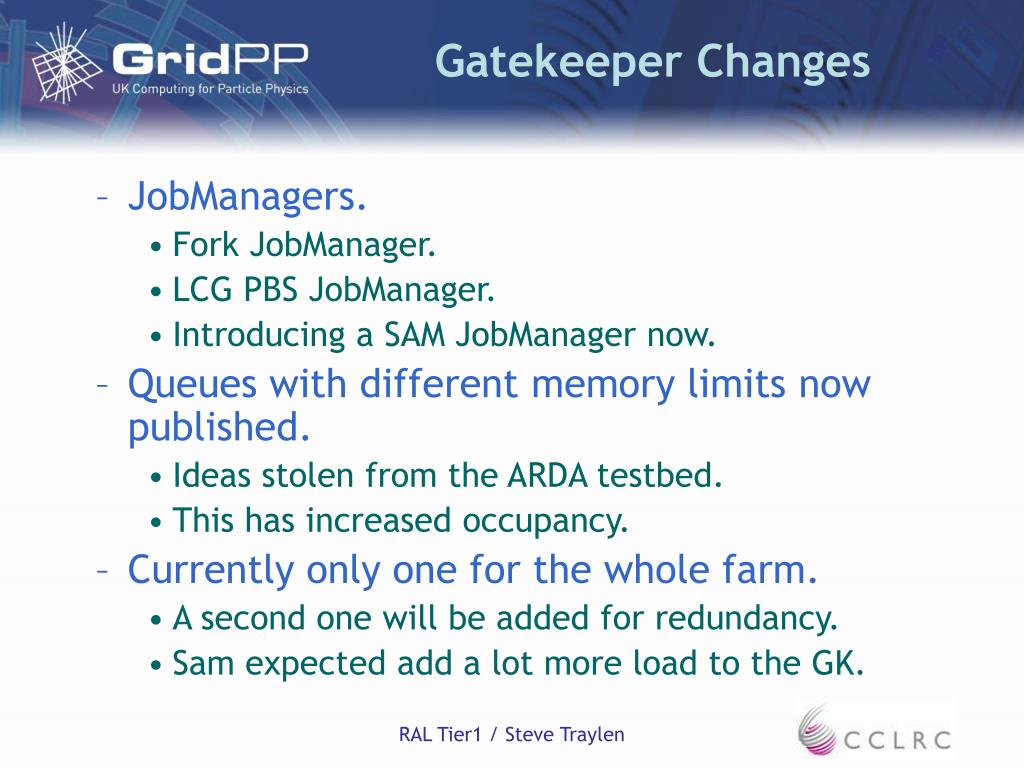 GridPP
UK Computing for Particle Physics

Gatekeeper Changes

– JobManagers.
• Fork JobManager.
• LCG PBS JobManager.
• Introducing a SAM JobManager now.
– Queues with different memory limits now published.
• Ideas stolen from the ARDA testbed.
• This has increased occupancy.
– Currently only one for the whole farm.
• A second one will be added for redundancy.
• Sam expected add a lot more load to the GK.

RAL Tier1 / Steve Traylen

CCLRC